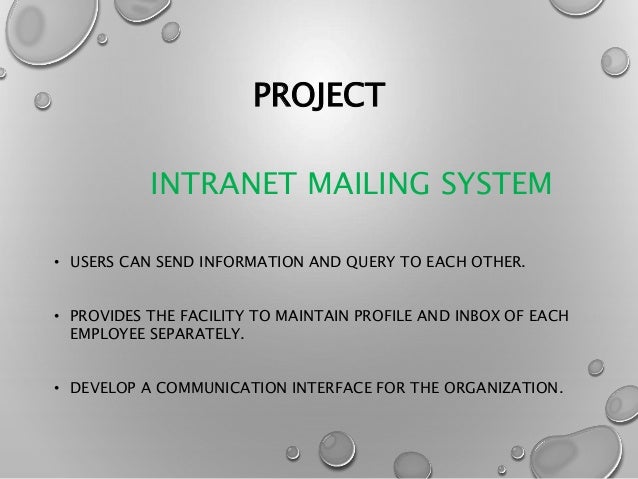 PROJECT

INTRANET MAILING SYSTEM

• USERS CAN SEND INFORMATION AND QUERY TO EACH OTHER.

• PROVIDES THE FACILITY TO MAINTAIN PROFILE AND INBOX OF EACH EMPLOYEE SEPARATELY.

• DEVELOP A COMMUNICATION INTERFACE FOR THE ORGANIZATION.